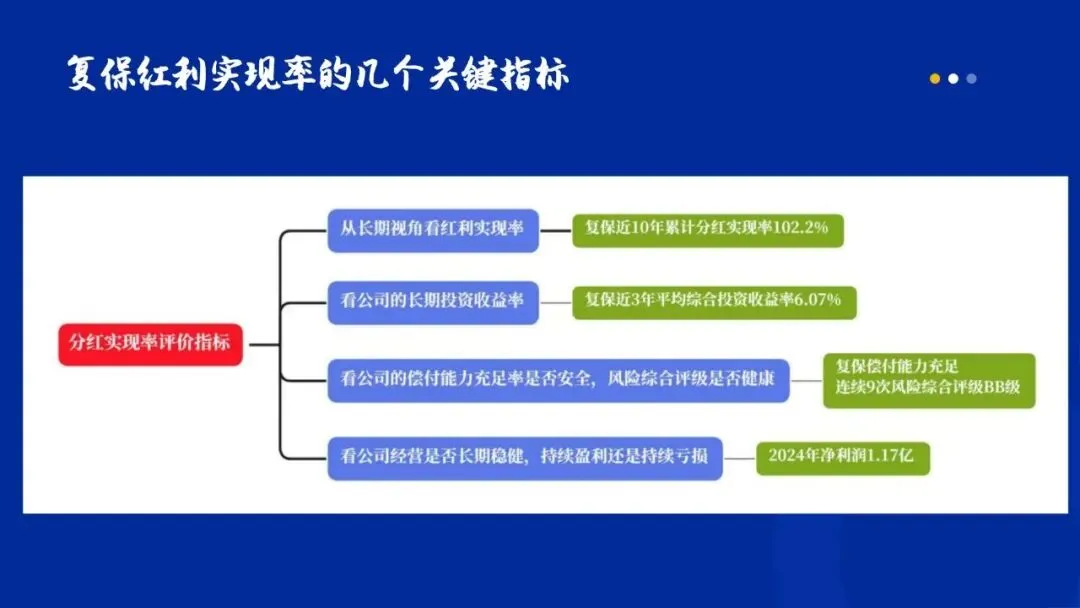 复保红利实现率的几个关键指标

分红实现率评价指标

从长期视角看红利实现率

复保近10年累计分红实现率102.2%

看公司的长期投资收益率

复保近3年平均综合投资收益率6.07%

看公司的偿付能力充足率是否安全，风险综合评级是否健康

复保偿付能力充足
连续9次风险综合评级BB级

看公司经营是否长期稳健，持续盈利还是持续亏损

2024年净利润1.17亿